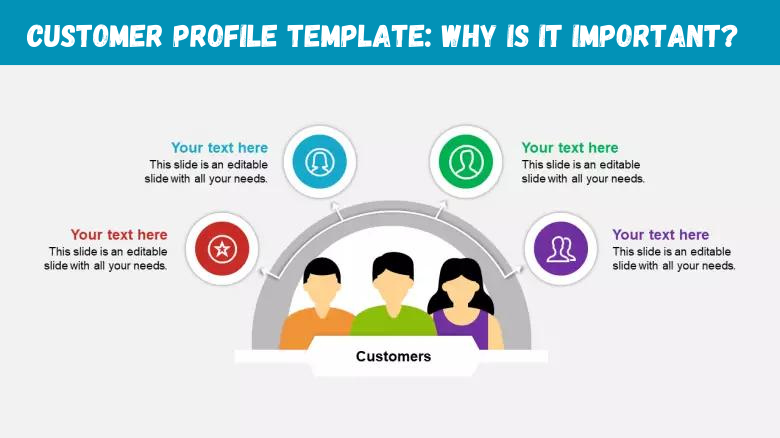 CUSTOMER PROFILE TEMPLATE: WHY IS IT IMPORTANT?

Your text here
This slide is an editable slide with all your needs.

Your text here
This slide is an editable slide with all your needs.

Your text here
This slide is an editable slide with all your needs.

Your text here
This slide is an editable slide with all your needs.

Customers